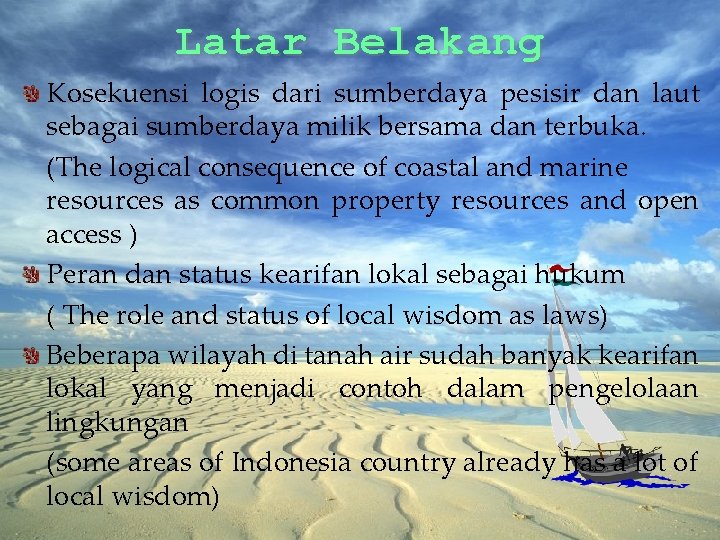 Latar Belakang

Kosekuensi logis dari sumberdaya pesisir dan laut sebagai sumberdaya milik bersama dan terbuka.

(The logical consequence of coastal and marine resources as common property resources and open access )

Peran dan status kearifan lokal sebagai hukum

( The role and status of local wisdom as laws)

Beberapa wilayah di tanah air sudah banyak kearifan lokal yang menjadi contoh dalam pengelolaan lingkungan

(some areas of Indonesia country already has a lot of local wisdom)